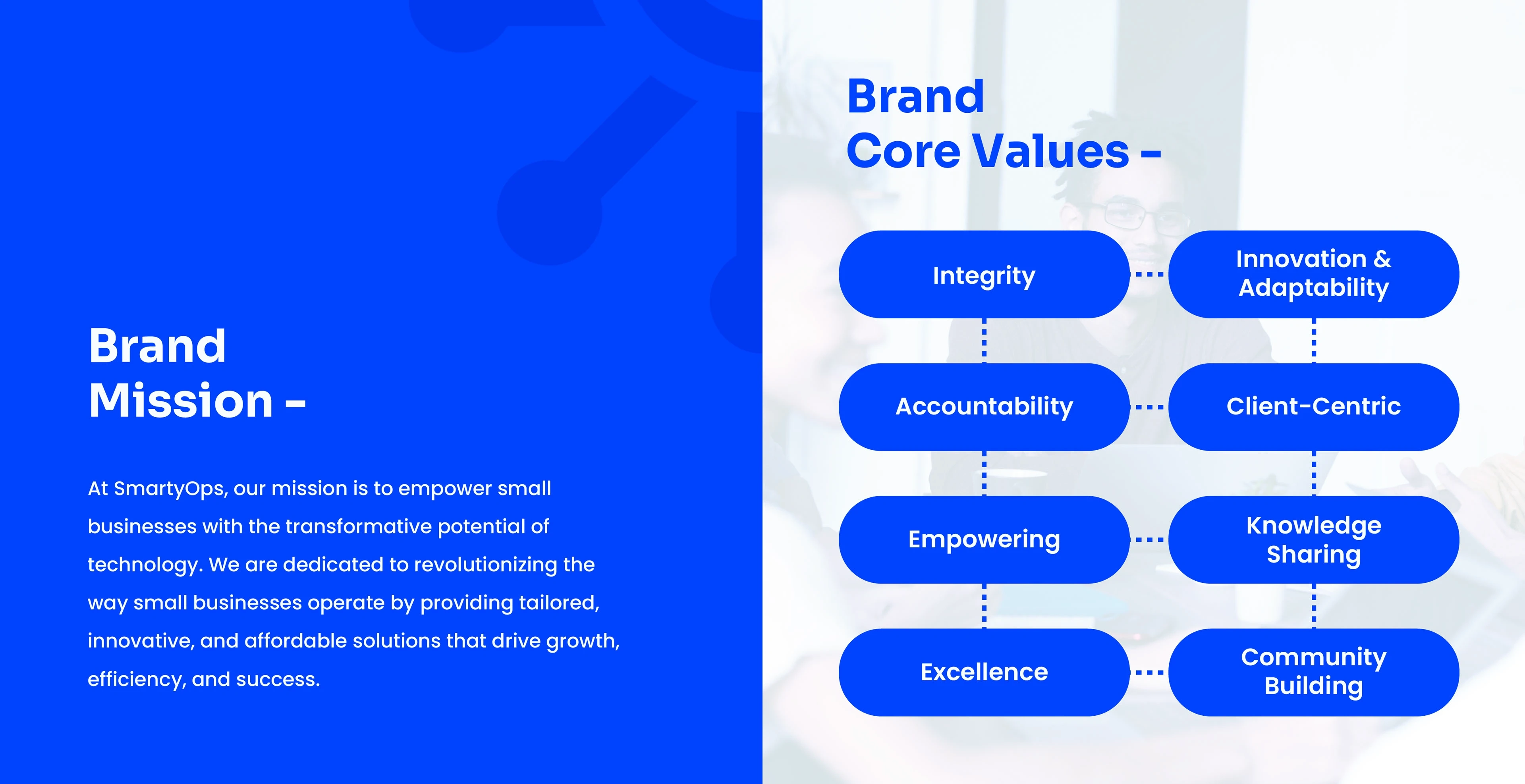 Brand
Mission -

At SmartyOps, our mission is to empower small businesses with the transformative potential of technology. We are dedicated to revolutionizing the way small businesses operate by providing tailored, innovative, and affordable solutions that drive growth, efficiency, and success.

Brand
Core Values -

Integrity

Innovation & Adaptability

Accountability

Client-Centric

Empowering

Knowledge Sharing

Excellence

Community Building